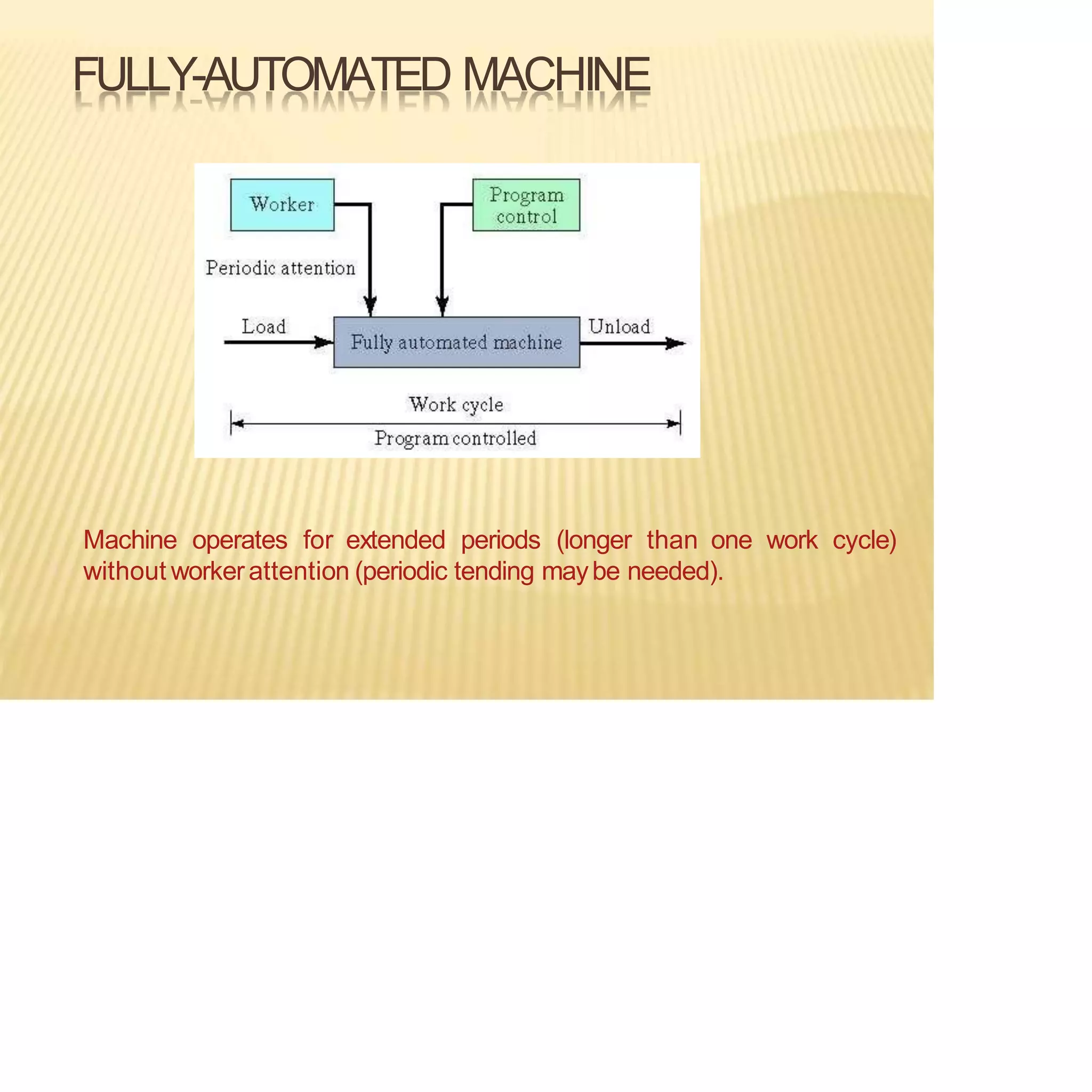 FULLY-AUTOMATED MACHINE

Worker

Program control

Periodic attention

Load

Fully automated machine

Unload

Work cycle

Program controlled

Machine operates for extended periods (longer than one work cycle) without worker attention (periodic tending may be needed).